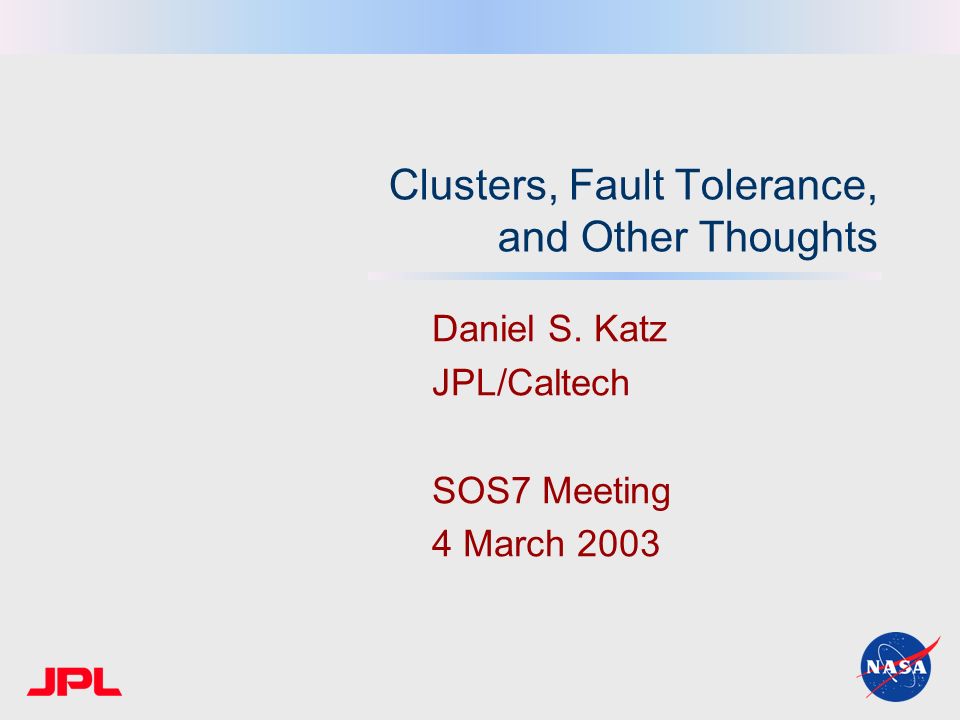 Clusters, Fault Tolerance, and Other Thoughts

Daniel S. Katz
JPL/Caltech

SOS7 Meeting
4 March 2003

JPL

NASA